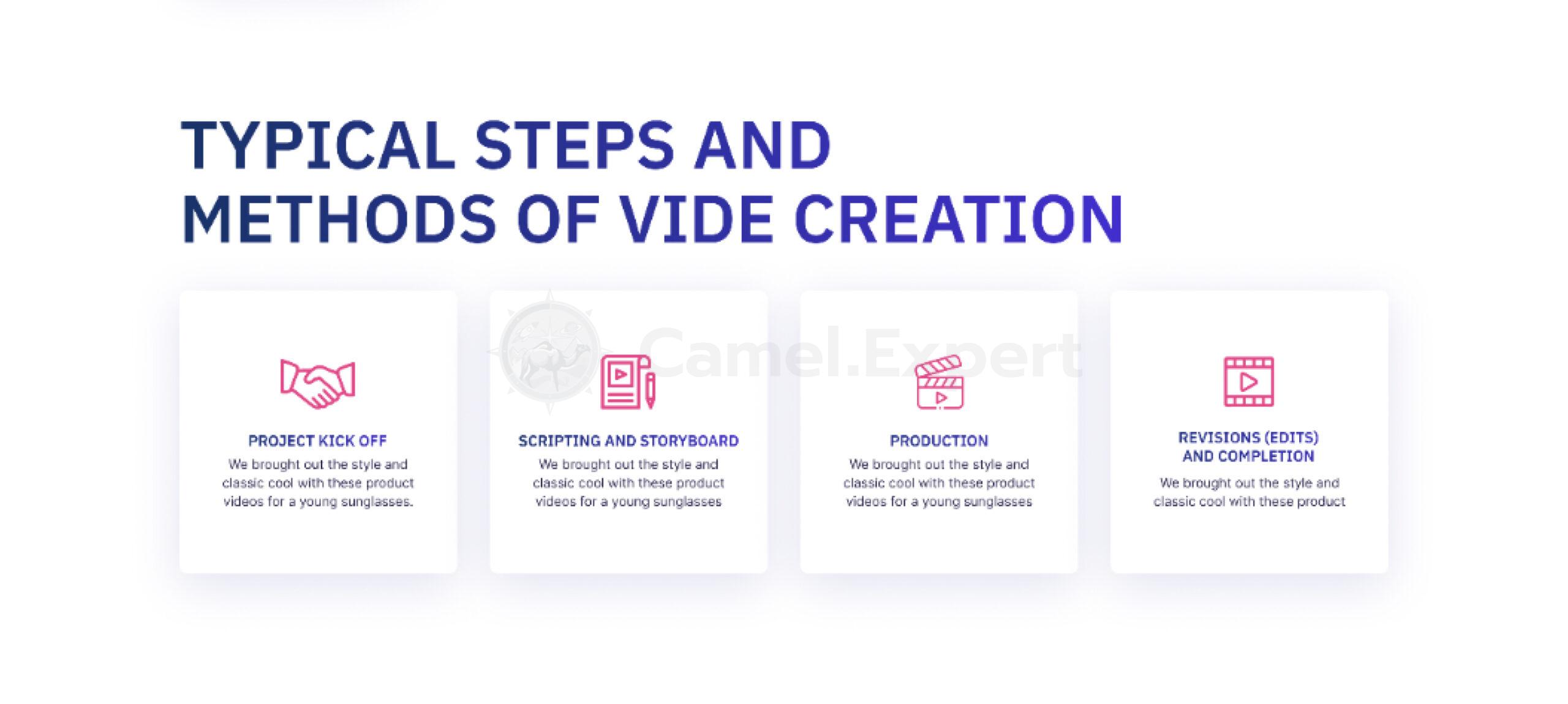 TYPICAL STEPS AND METHODS OF VIDE CREATION

Camel.Expert

PROJECT KICK OFF
We brought out the style and classic cool with these product videos for a young sunglasses.

SCRIPTING AND STORYBOARD
We brought out the style and classic cool with these product videos for a young sunglasses

PRODUCTION
We brought out the style and classic cool with these product videos for a young sunglasses

REVISIONS (EDITS) AND COMPLETION
We brought out the style and classic cool with these product